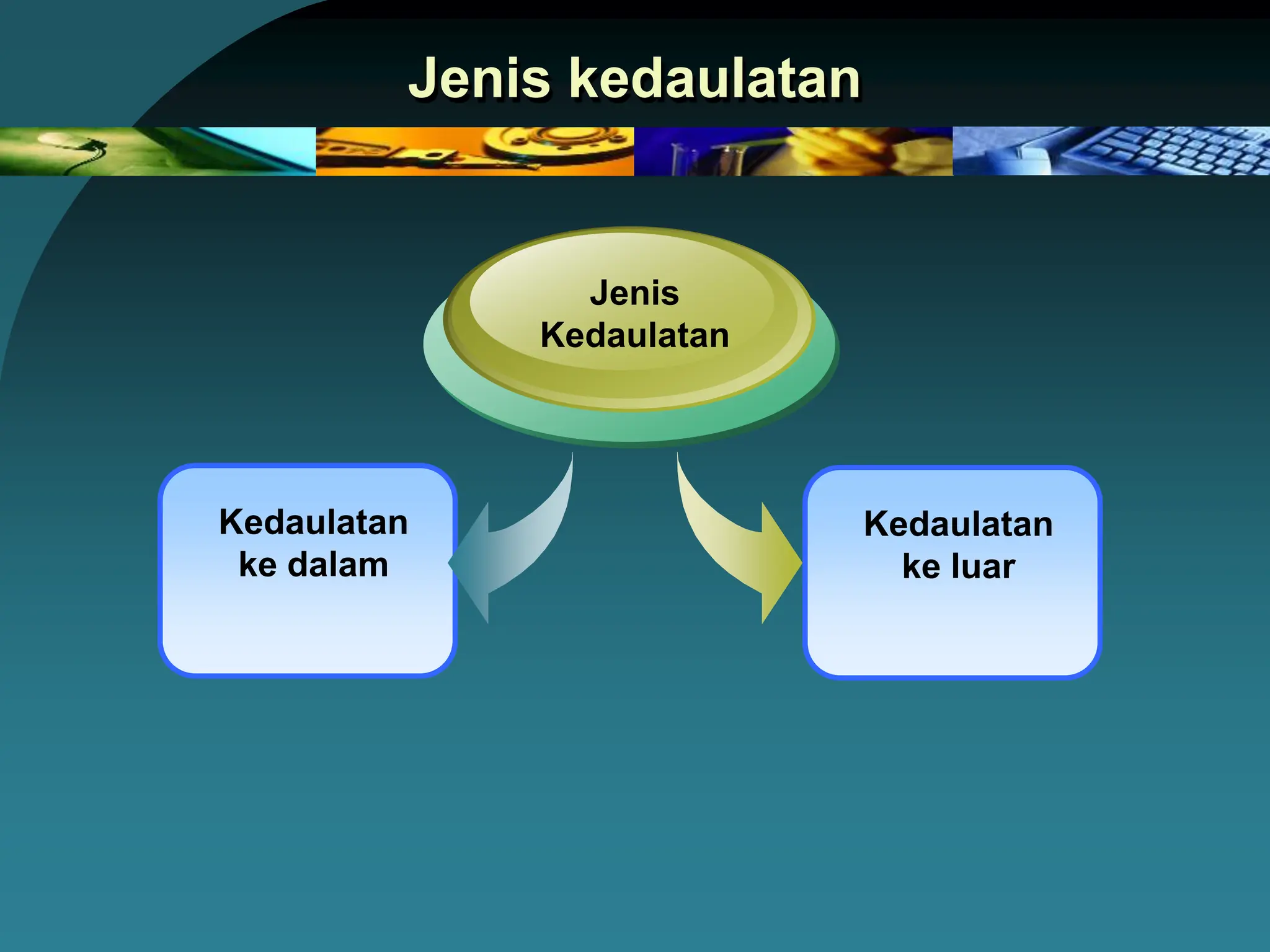 Jenis kedaulatan

Jenis Kedaulatan

Kedaulatan ke dalam

Kedaulatan ke luar